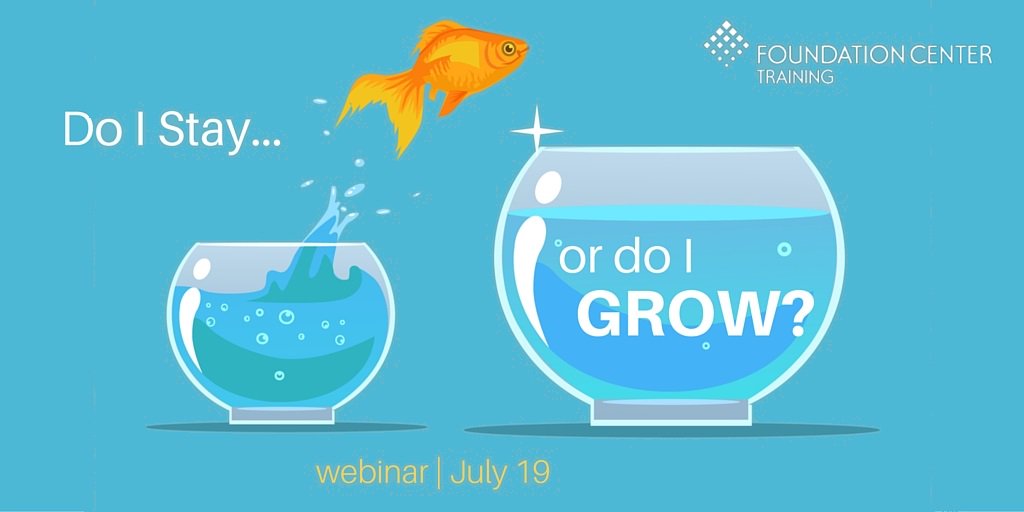 FOUNDATION CENTER
TRAINING

Do I Stay...

or do I
GROW?

webinar | July 19